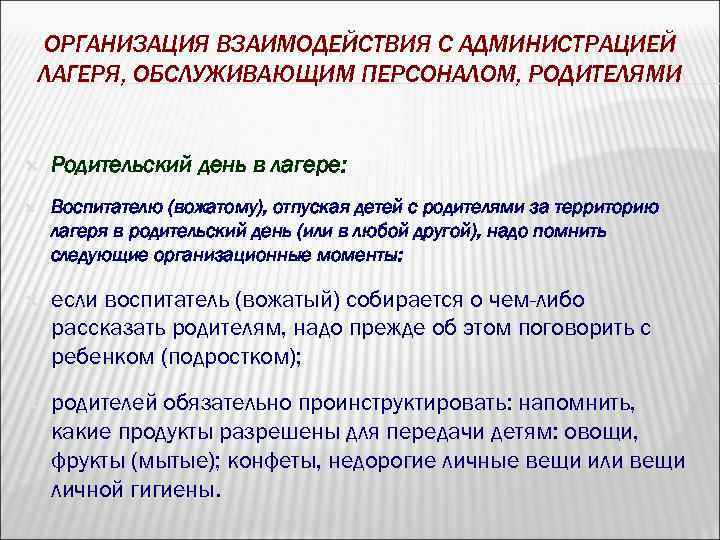 ОРГАНИЗАЦИЯ ВЗАИМОДЕЙСТВИЯ С АДМИНИСТРАЦИЕЙ ЛАГЕРЯ, ОБСЛУЖИВАЮЩИМ ПЕРСОНАЛОМ, РОДИТЕЛЯМИ

Родительский день в лагере:

Воспитателю (вожатому), отпуская детей с родителями за территорию лагеря в родительский день (или в любой другой), надо помнить следующие организационные моменты:

если воспитатель (вожатый) собирается о чем-либо рассказать родителям, надо прежде об этом поговорить с ребенком (подростком);

родителей обязательно проинструктировать: напомнить, какие продукты разрешены для передачи детям: овощи, фрукты (мытые); конфеты, недорогие личные вещи или вещи личной гигиены.